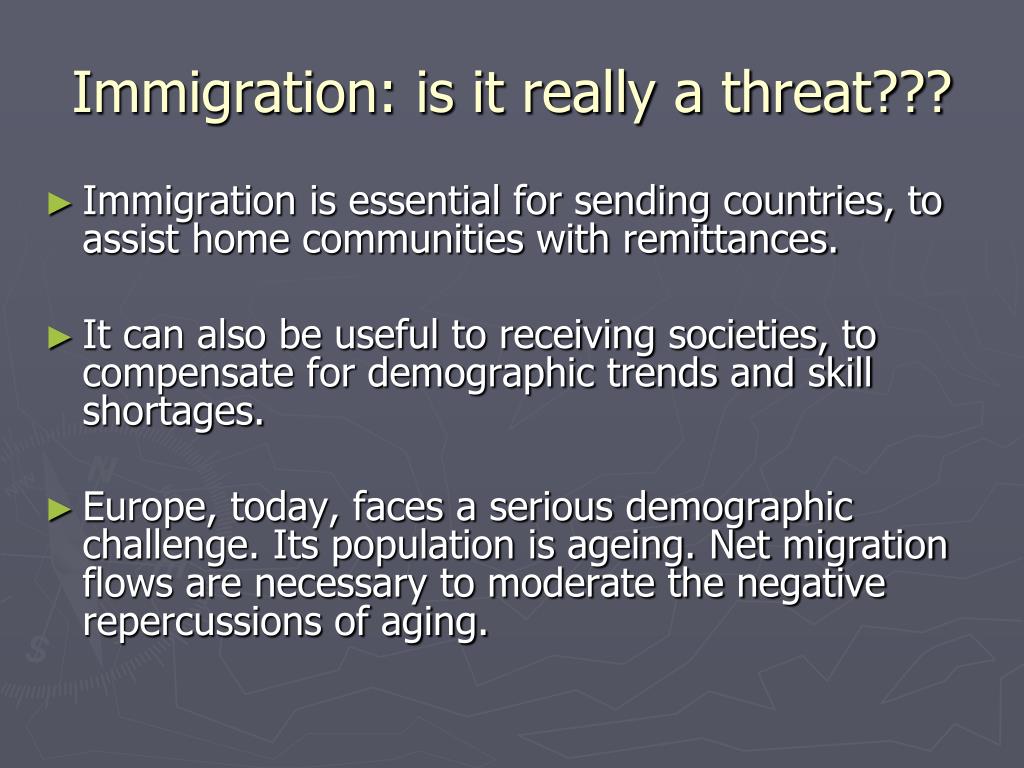 Immigration: is it really a threat???

► Immigration is essential for sending countries, to assist home communities with remittances.

► It can also be useful to receiving societies, to compensate for demographic trends and skill shortages.

► Europe, today, faces a serious demographic challenge. Its population is ageing. Net migration flows are necessary to moderate the negative repercussions of aging.